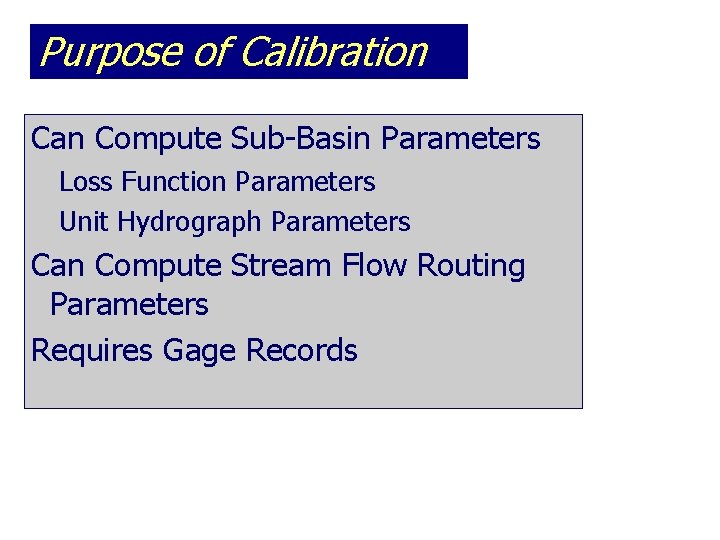 Purpose of Calibration

Can Compute Sub-Basin Parameters

Loss Function Parameters

Unit Hydrograph Parameters

Can Compute Stream Flow Routing Parameters

Requires Gage Records